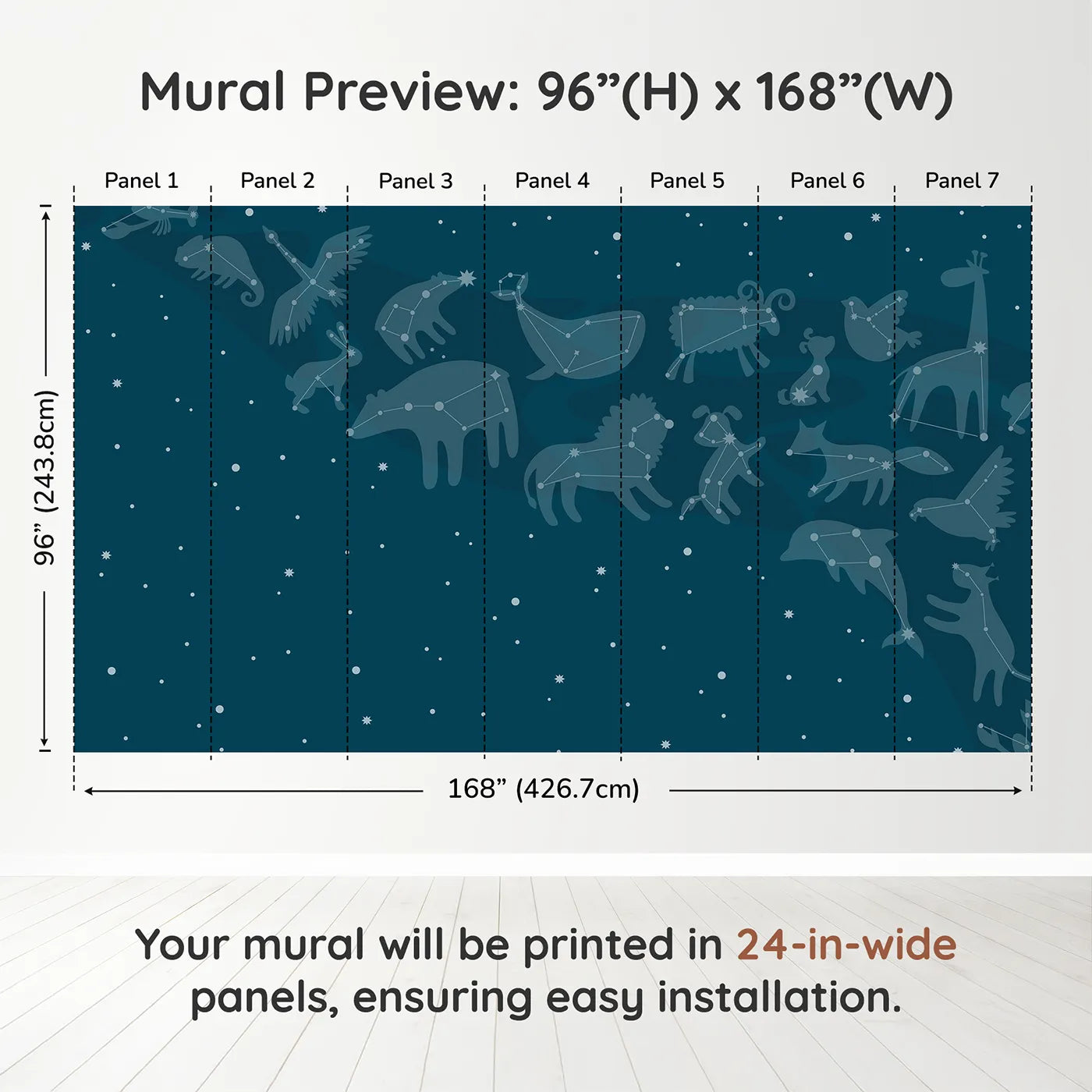 Mural Preview: 96”(H) x 168”(W)

Panel 1 Panel 2 Panel 3 Panel 4 Panel 5 Panel 6 Panel 7

96” (243.8cm)

168” (426.7cm)

Your mural will be printed in 24-in-wide panels, ensuring easy installation.